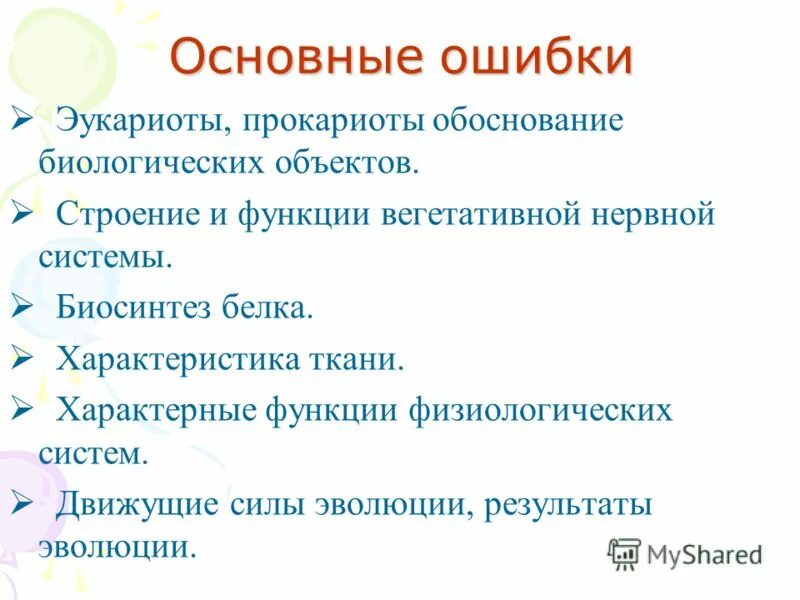 Основные ошибки

➢ Эукариоты, прокариоты обоснование биологических объектов.

➢ Строение и функции вегетативной нервной системы.

➢ Биосинтез белка.

➢ Характеристика ткани.

➢ Характерные функции физиологических систем.

➢ Движущие силы эволюции, результаты эволюции.

MyShared